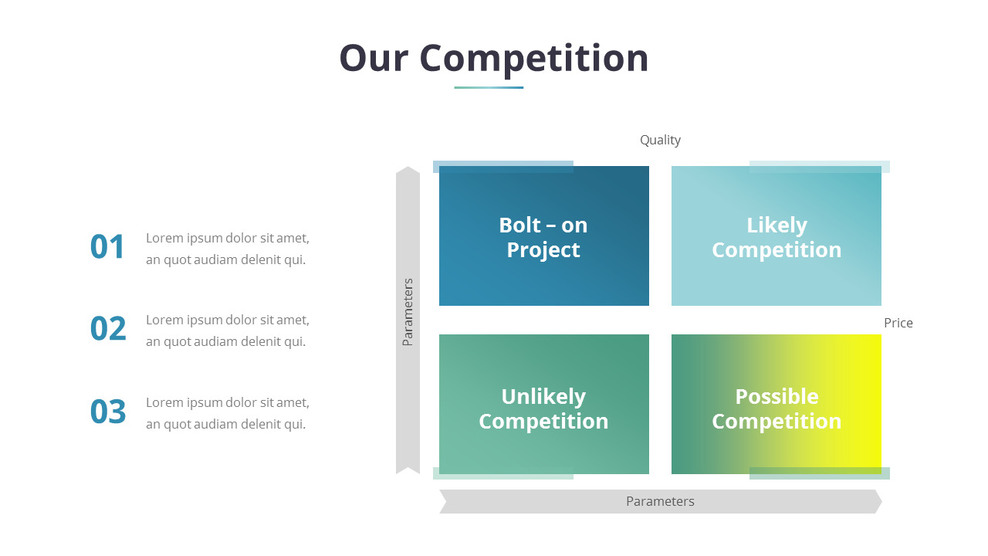 Our Competition

01 Lorem ipsum dolor sit amet, an quot audiam delenit qui.

02 Lorem ipsum dolor sit amet, an quot audiam delenit qui.

03 Lorem ipsum dolor sit amet, an quot audiam delenit qui.

Quality

Parameters

Bolt – on Project

Likely Competition

Price

Unlikely Competition

Possible Competition

Parameters